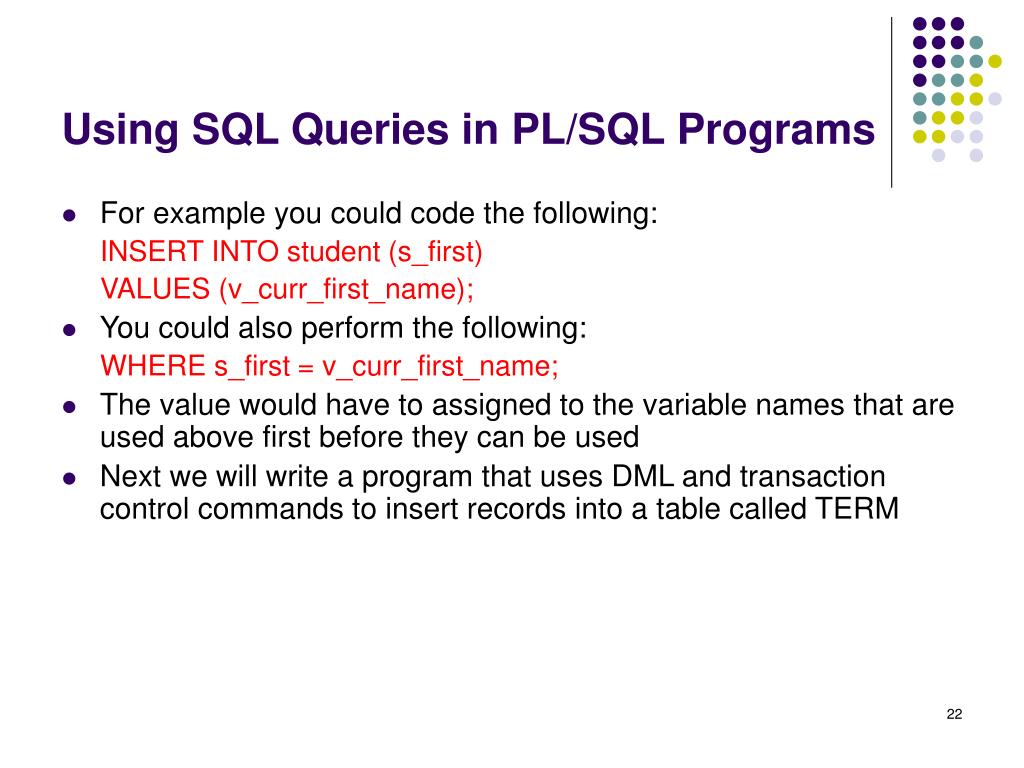 Using SQL Queries in PL/SQL Programs

- For example you could code the following:
INSERT INTO student (s_first)
VALUES (v_curr_first_name);
- You could also perform the following:
WHERE s_first = v_curr_first_name;
- The value would have to assigned to the variable names that are used above first before they can be used
- Next we will write a program that uses DML and transaction control commands to insert records into a table called TERM

22